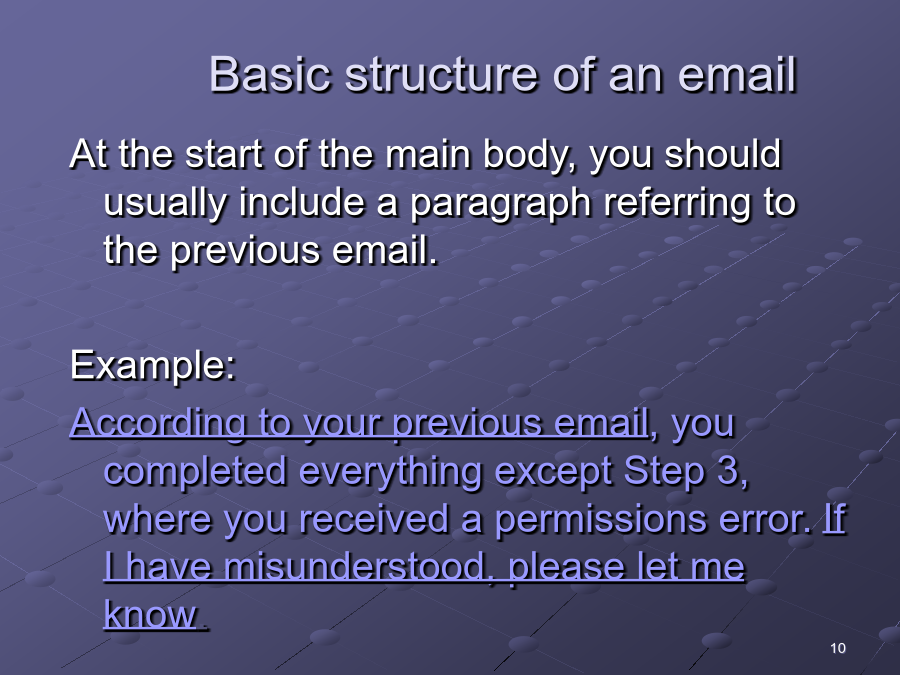 Basic structure of an email

At the start of the main body, you should usually include a paragraph referring to the previous email.

Example:

According to your previous email, you completed everything except Step 3, where you received a permissions error. If I have misunderstood, please let me know.

10